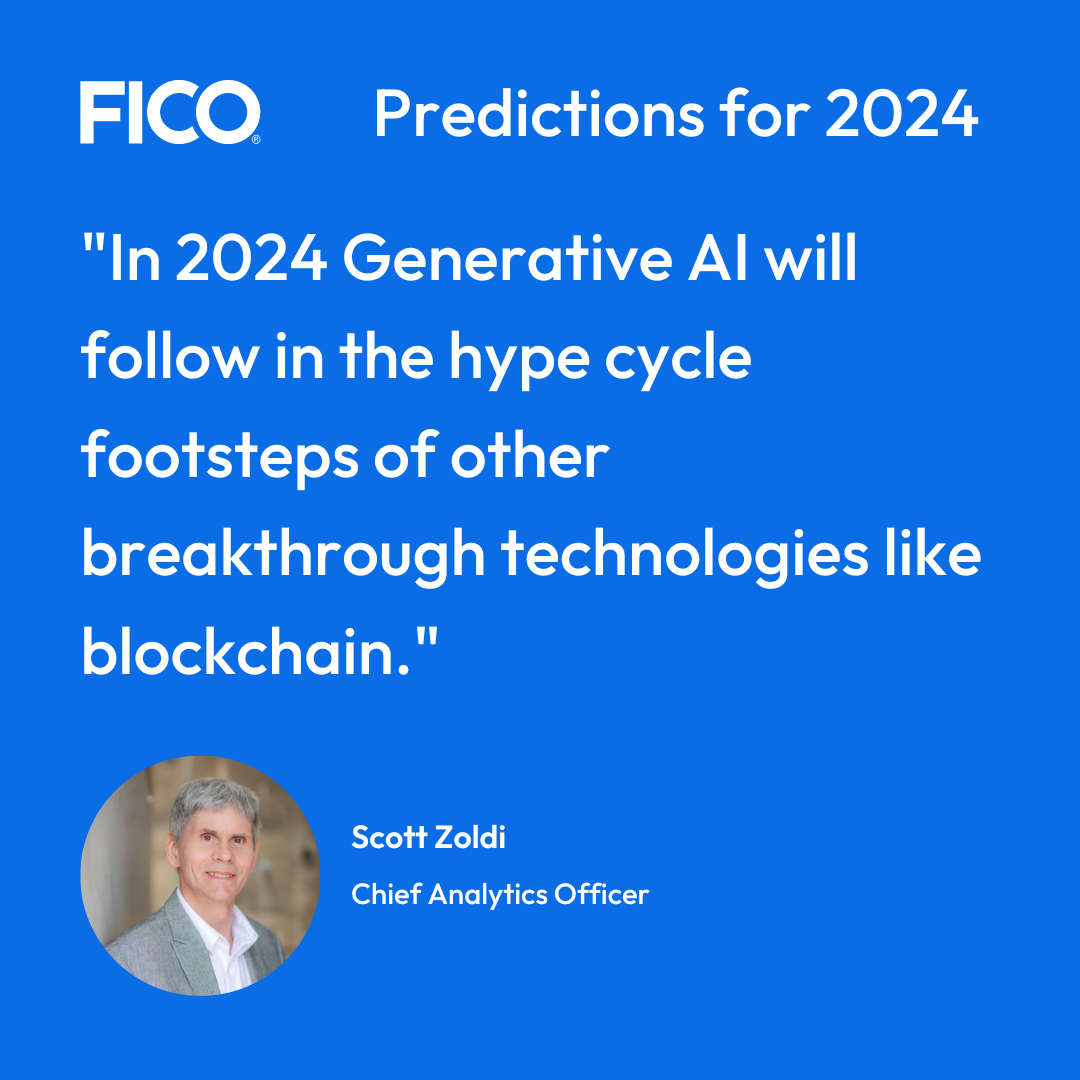 FICO®

Predictions for 2024

"In 2024 Generative AI will follow in the hype cycle footsteps of other breakthrough technologies like blockchain."

Scott Zoldi

Chief Analytics Officer